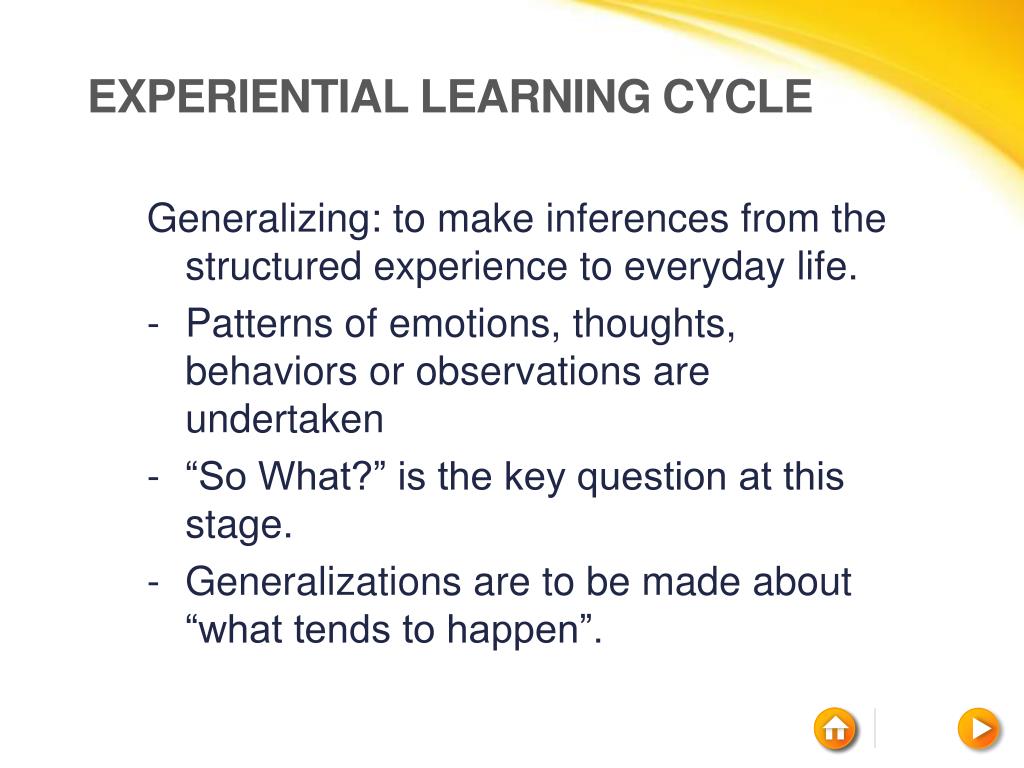 EXPERIENTIAL LEARNING CYCLE

Generalizing: to make inferences from the structured experience to everyday life.

- Patterns of emotions, thoughts, behaviors or observations are undertaken
- “So What?” is the key question at this stage.
- Generalizations are to be made about “what tends to happen”.